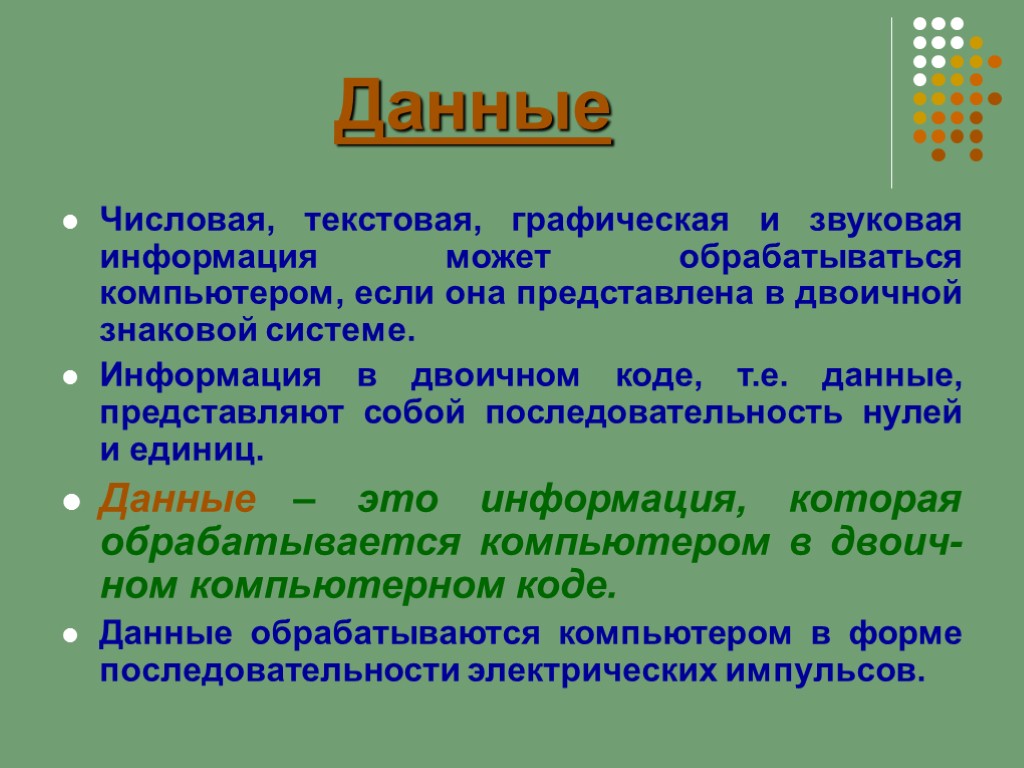 Данные

Числовая, текстовая, графическая и звуковая информация может обрабатываться компьютером, если она представлена в двоичной знаковой системе.

Информация в двоичном коде, т.е. данные, представляют собой последовательность нулей и единиц.

Данные – это информация, которая обрабатывается компьютером в двоичном компьютерном коде.

Данные обрабатываются компьютером в форме последовательности электрических импульсов.